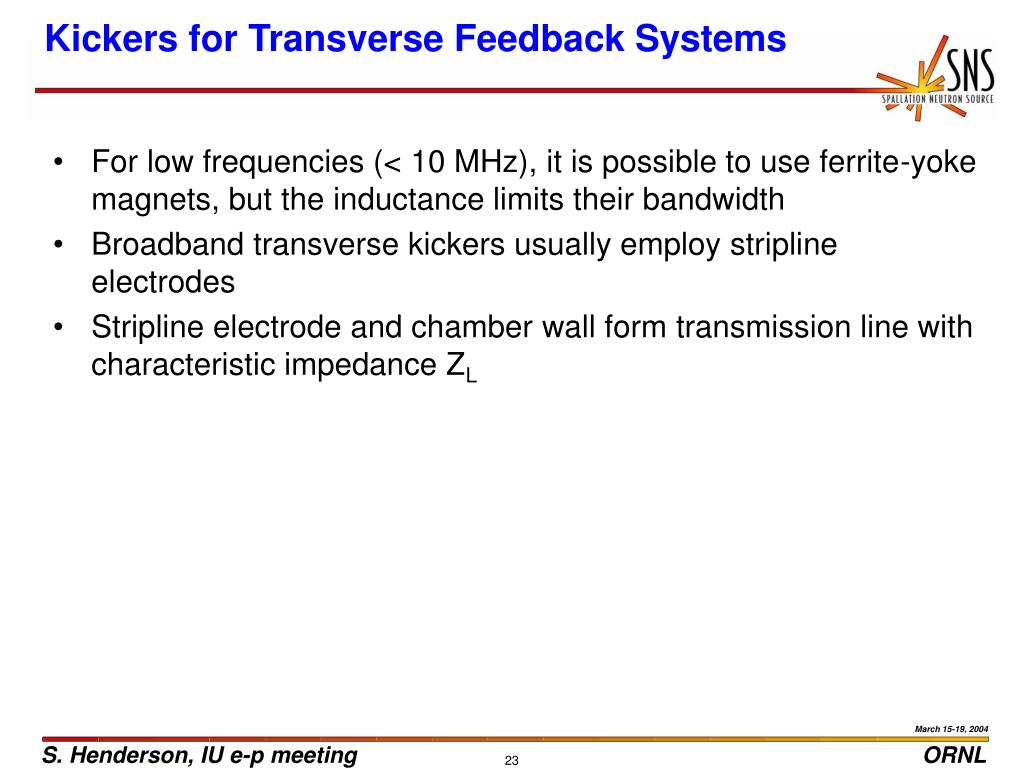 Kickers for Transverse Feedback Systems

SNS
SPALLATION NEUTRON SOURCE

• For low frequencies (< 10 MHz), it is possible to use ferrite-yoke magnets, but the inductance limits their bandwidth
• Broadband transverse kickers usually employ stripline electrodes
• Stripline electrode and chamber wall form transmission line with characteristic impedance $Z_L$

March 15-19, 2004

S. Henderson, IU e-p meeting

23

ORNL